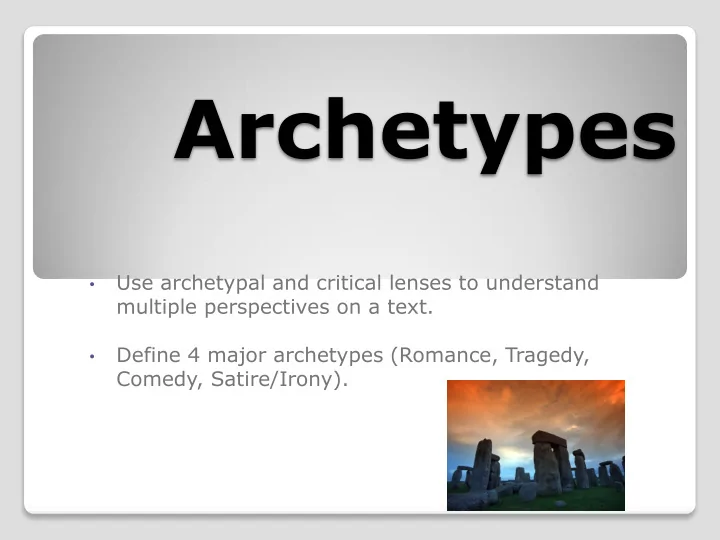 Archetypes

• Use archetypal and critical lenses to understand multiple perspectives on a text.

• Define 4 major archetypes (Romance, Tragedy, Comedy, Satire/Irony).